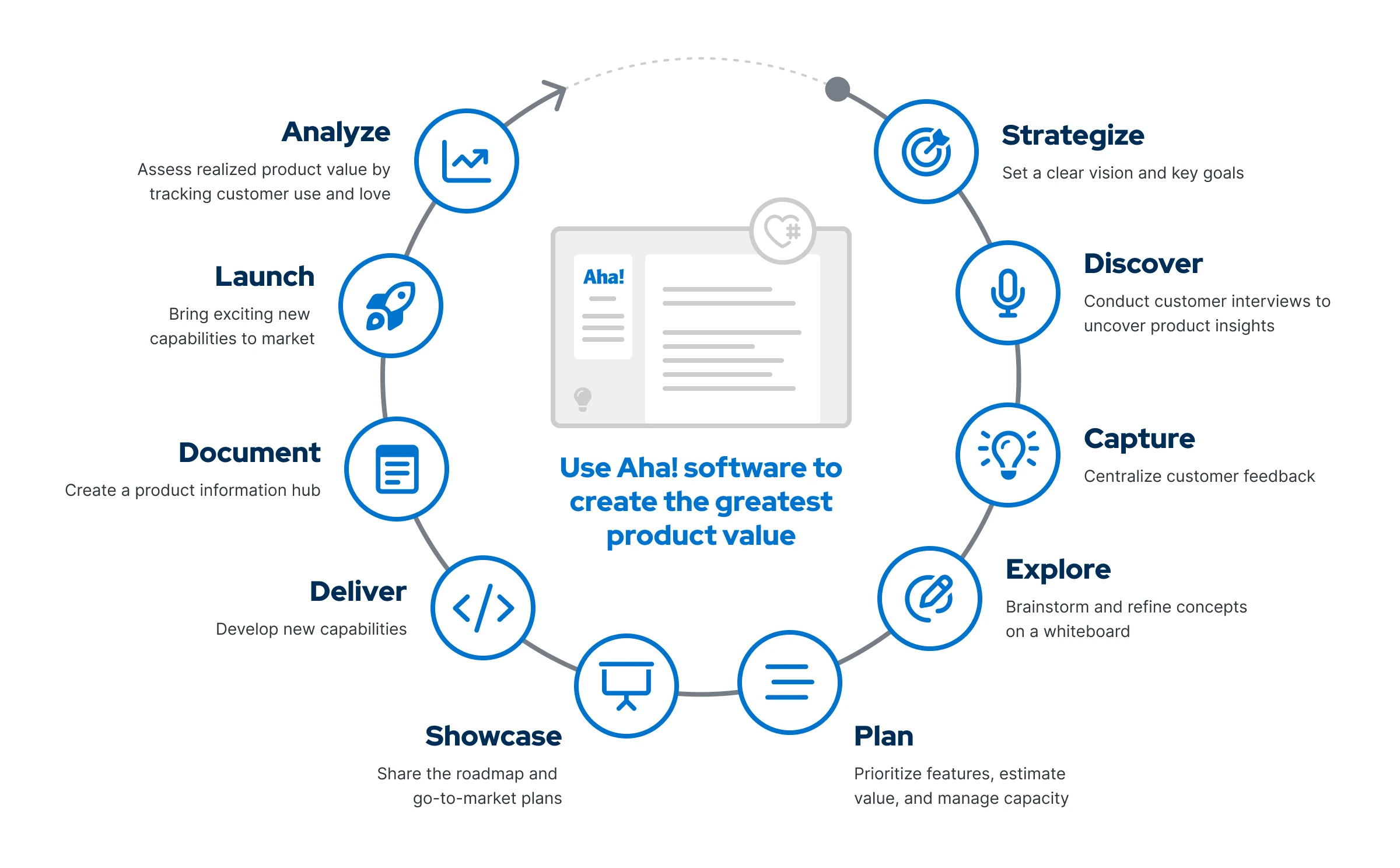 Strategize
Set a clear vision and key goals

Discover
Conduct customer interviews to uncover product insights

Capture
Centralize customer feedback

Explore
Brainstorm and refine concepts on a whiteboard

Plan
Prioritize features, estimate value, and manage capacity

Showcase
Share the roadmap and go-to-market plans

Deliver
Develop new capabilities

Document
Create a product information hub

Launch
Bring exciting new capabilities to market

Analyze
Assess realized product value by tracking customer use and love

Aha!

Use Aha! software to create the greatest product value